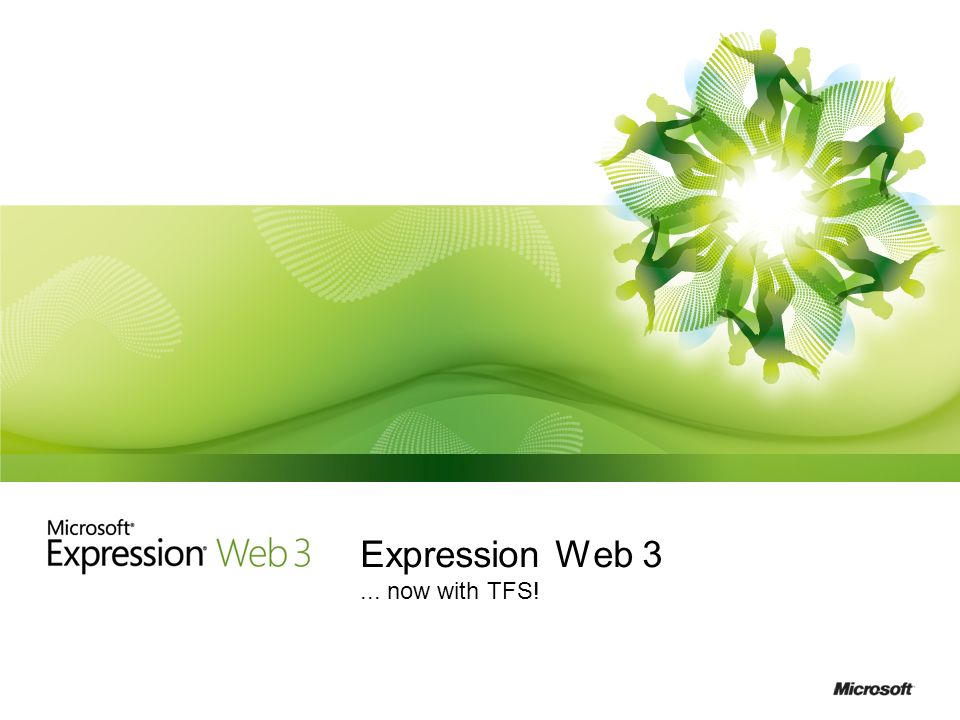 Microsoft®
Expression® Web 3

Expression Web 3
... now with TFS!

Microsoft